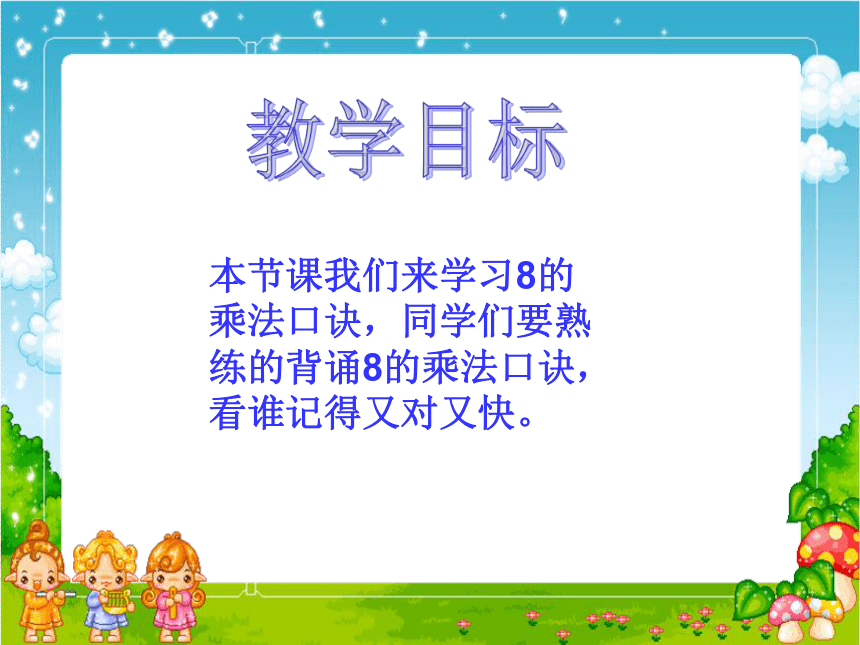 教学目标

本节课我们来学习8的乘法口诀，同学们要熟练的背诵8的乘法口诀，看谁记得又对又快。